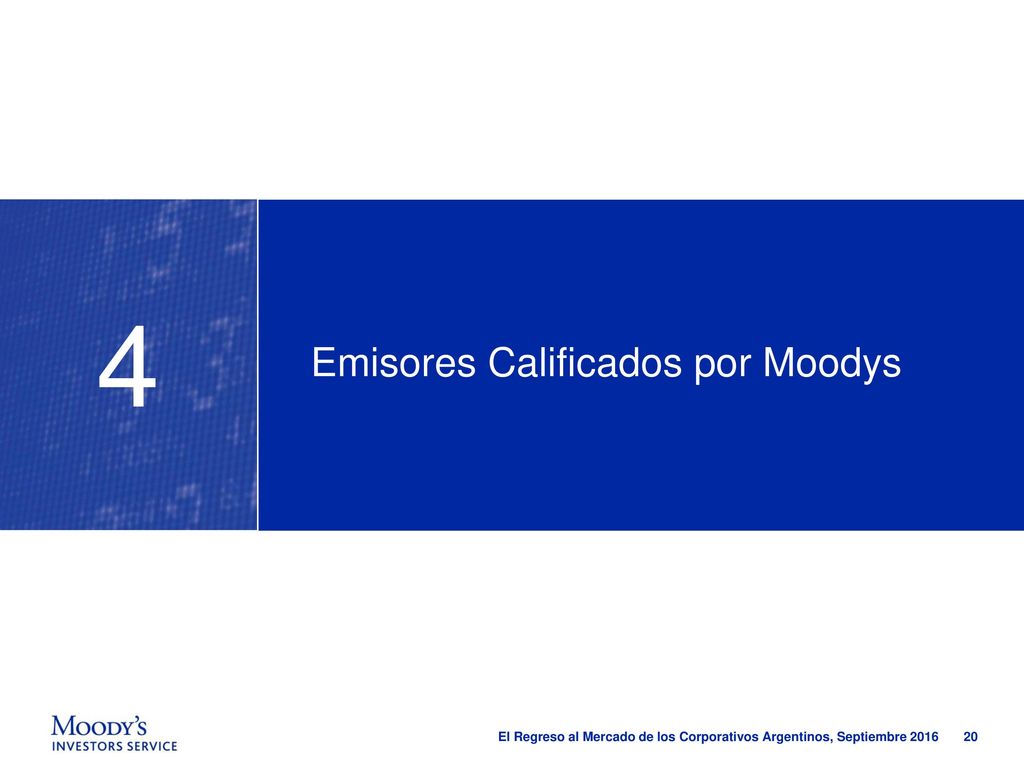 4

Emisores Calificados por Moodys

MOODY'S
INVESTORS SERVICE

El Regreso al Mercado de los Corporativos Argentinos, Septiembre 2016 20